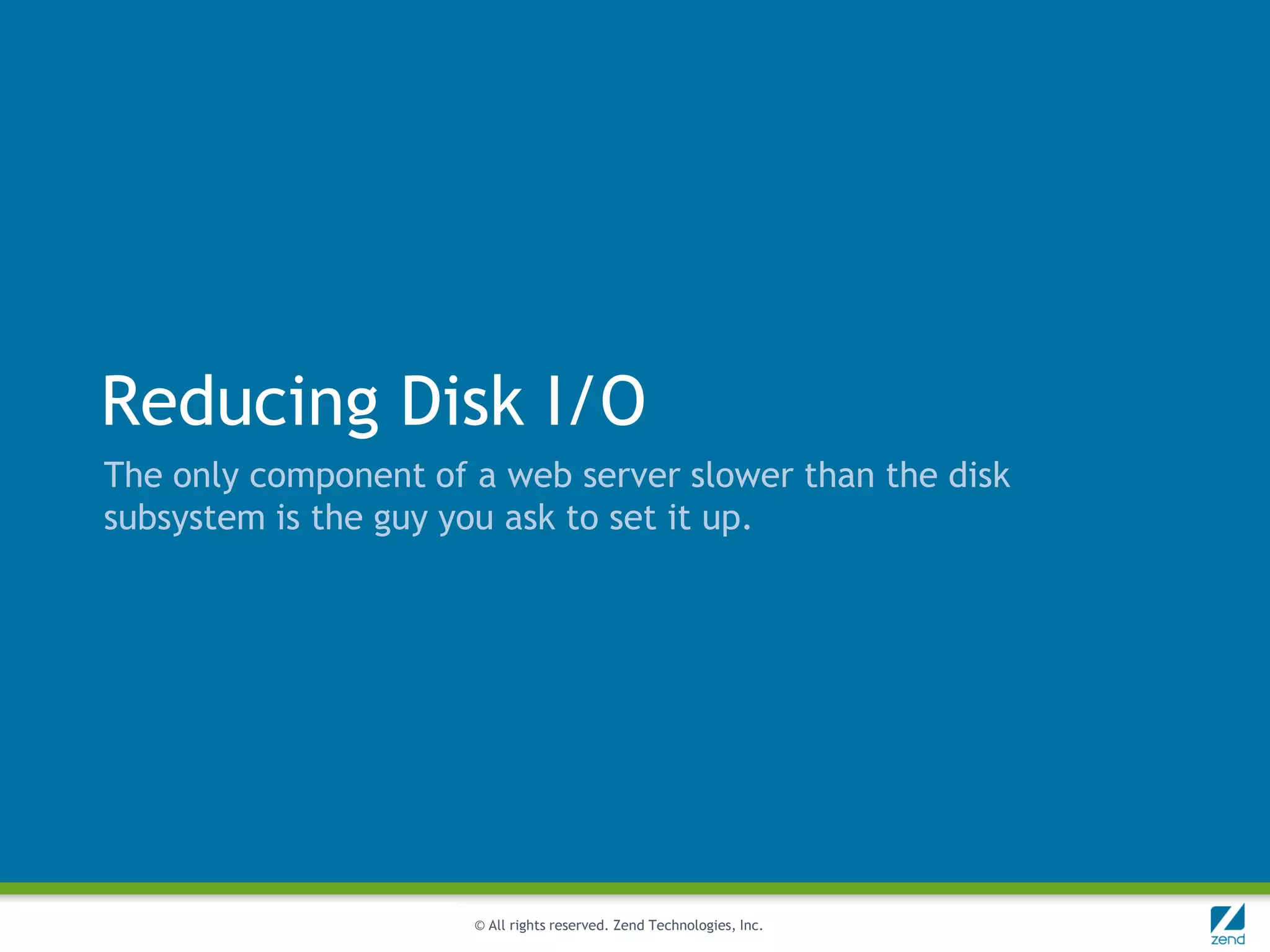 Reducing Disk I/O

The only component of a web server slower than the disk subsystem is the guy you ask to set it up.

© All rights reserved. Zend Technologies, Inc.

zend